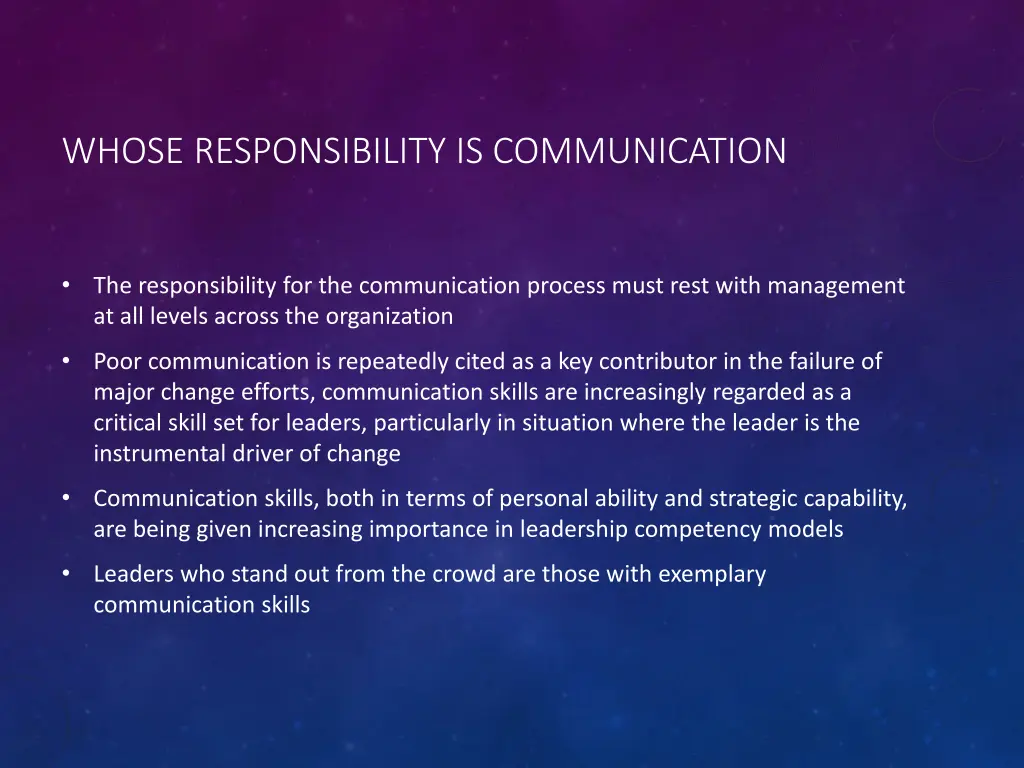 WHOSE RESPONSIBILITY IS COMMUNICATION

• The responsibility for the communication process must rest with management at all levels across the organization

• Poor communication is repeatedly cited as a key contributor in the failure of major change efforts, communication skills are increasingly regarded as a critical skill set for leaders, particularly in situation where the leader is the instrumental driver of change

• Communication skills, both in terms of personal ability and strategic capability, are being given increasing importance in leadership competency models

• Leaders who stand out from the crowd are those with exemplary communication skills